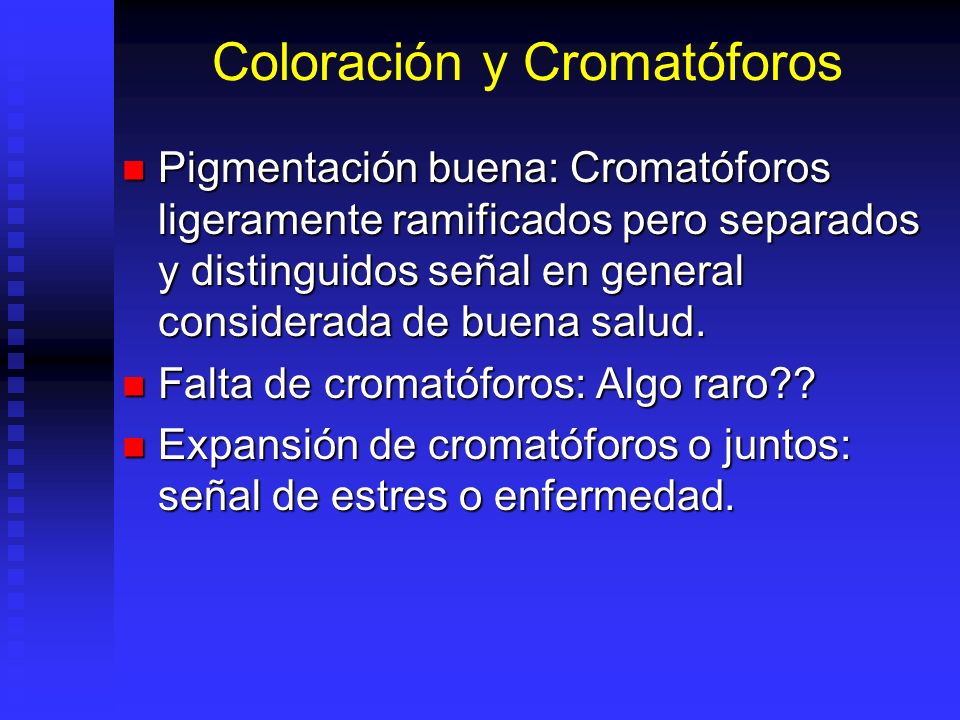 Coloración y Cromatóforos

- Pigmentación buena: Cromatóforos ligeramente ramificados pero separados y distinguidos señal en general considerada de buena salud.
- Falta de cromatóforos: Algo raro??
- Expansión de cromatóforos o juntos: señal de estres o enfermedad.